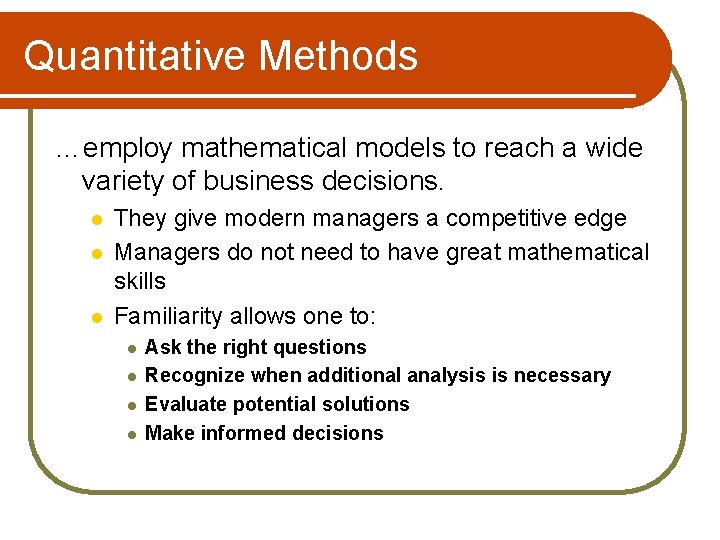 Quantitative Methods

…employ mathematical models to reach a wide variety of business decisions.

- They give modern managers a competitive edge
- Managers do not need to have great mathematical skills
- Familiarity allows one to:
  - Ask the right questions
  - Recognize when additional analysis is necessary
  - Evaluate potential solutions
  - Make informed decisions